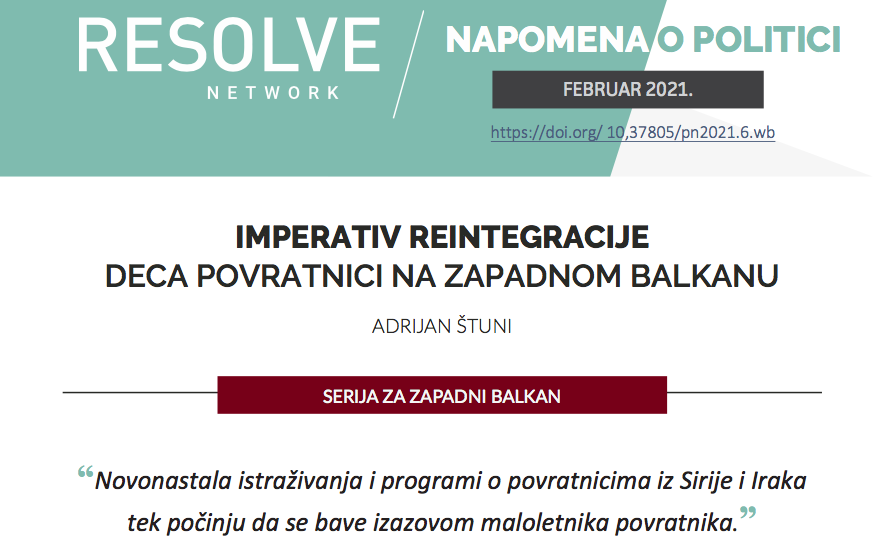 RESOLVE
NETWORK

NAPOMENA O POLITICI

FEBRUAR 2021.

https://doi.org/ 10,37805/pn2021.6.wb

IMPERATIV REINTEGRACIJE
DECA POVRATNICI NA ZAPADNOM BALKANU

ADRIJAN ŠTUNI

SERIJA ZA ZAPADNI BALKAN

“Novonastala istraživanja i programi o povratnicima iz Sirije i Iraka tek počinju da se bave izazovom maloletnika povratnika.”